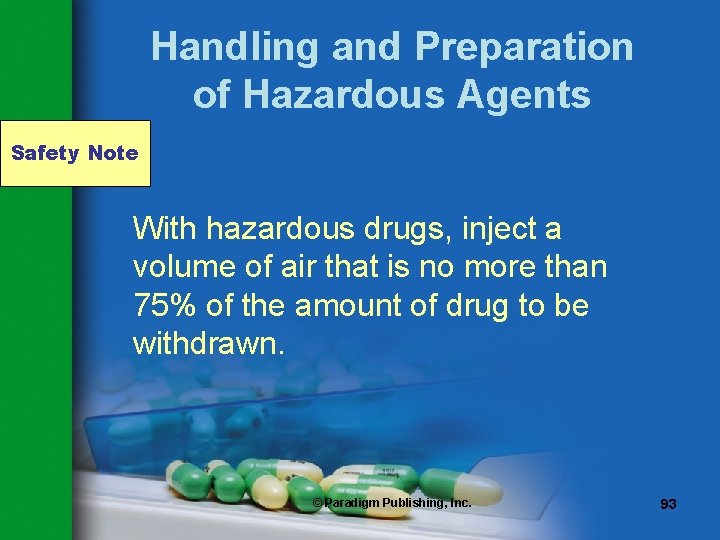 Handling and Preparation of Hazardous Agents

Safety Note

With hazardous drugs, inject a volume of air that is no more than 75% of the amount of drug to be withdrawn.

© Paradigm Publishing, Inc.

93